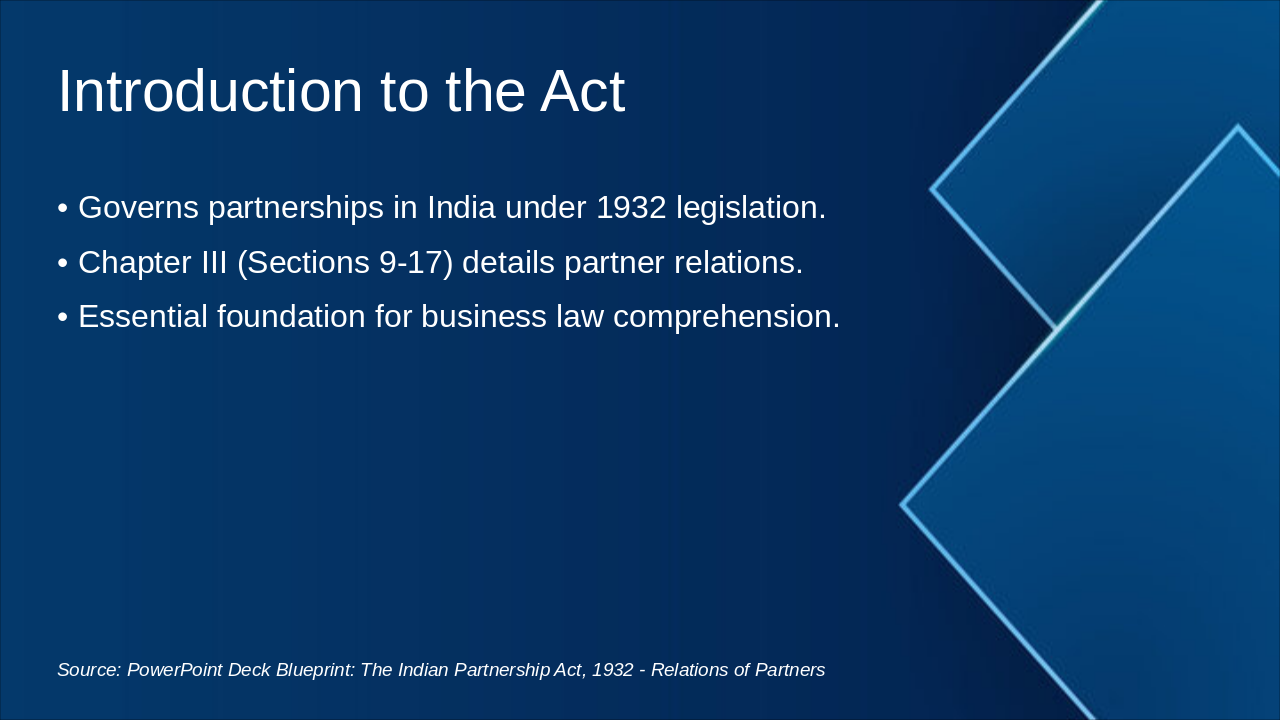 Introduction to the Act

• Governs partnerships in India under 1932 legislation.
• Chapter III (Sections 9-17) details partner relations.
• Essential foundation for business law comprehension.

Source: PowerPoint Deck Blueprint: The Indian Partnership Act, 1932 - Relations of Partners